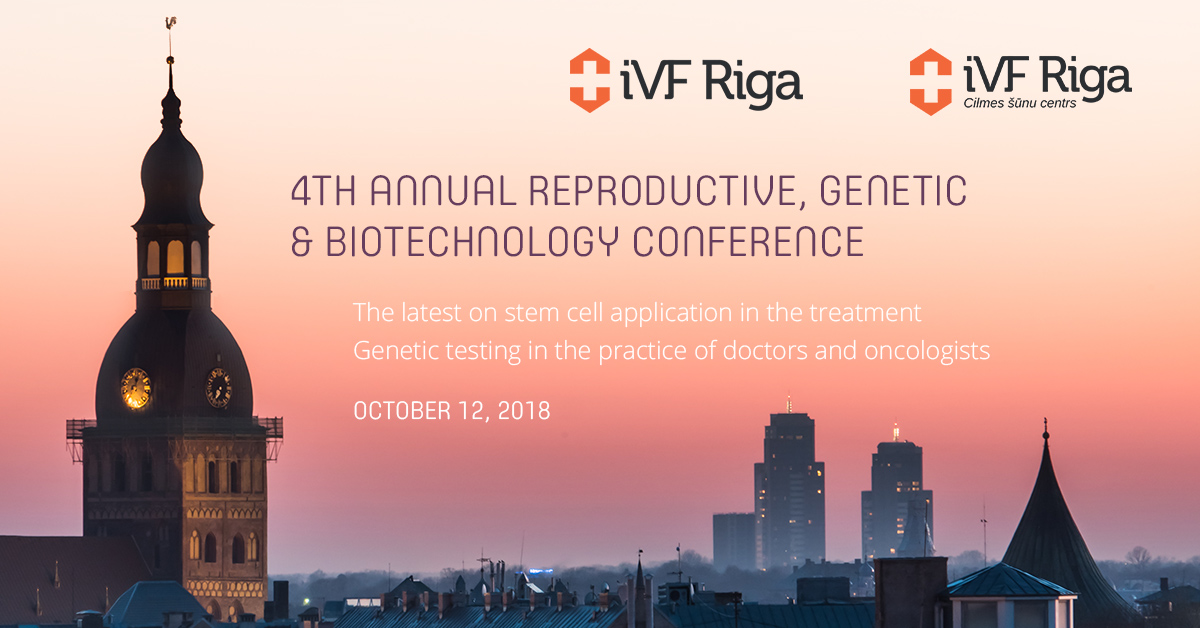 iVF Riga

iVF Riga
Cilmes šūnu centrs

4TH ANNUAL REPRODUCTIVE, GENETIC & BIOTECHNOLOGY CONFERENCE

The latest on stem cell application in the treatment
Genetic testing in the practice of doctors and oncologists

OCTOBER 12, 2018